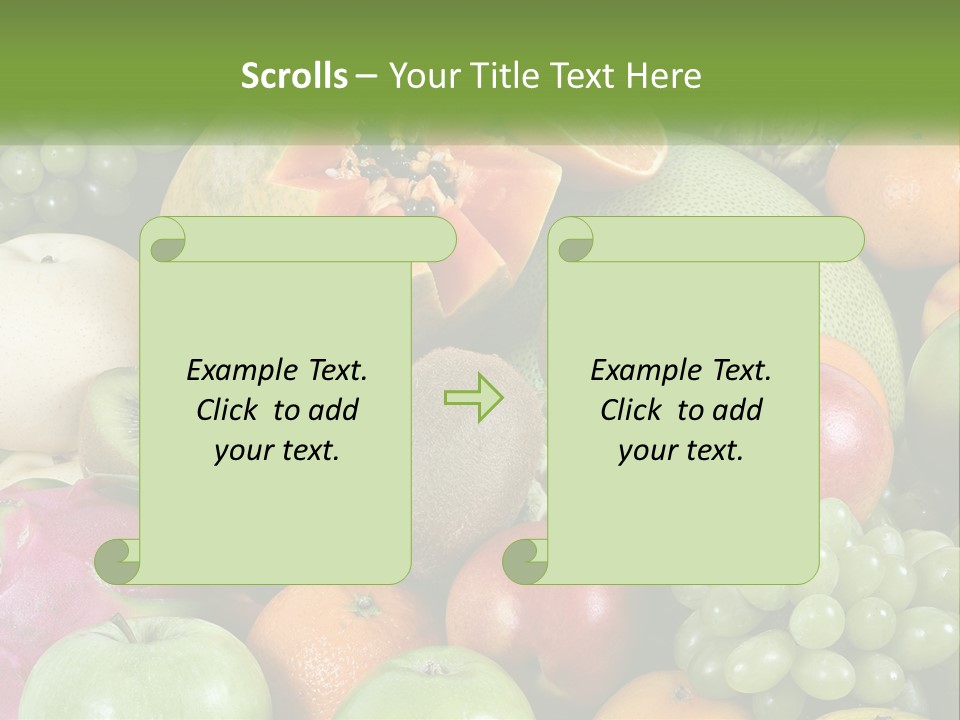 Scrolls – Your Title Text Here

Example Text. Click to add your text.

Example Text. Click to add your text.